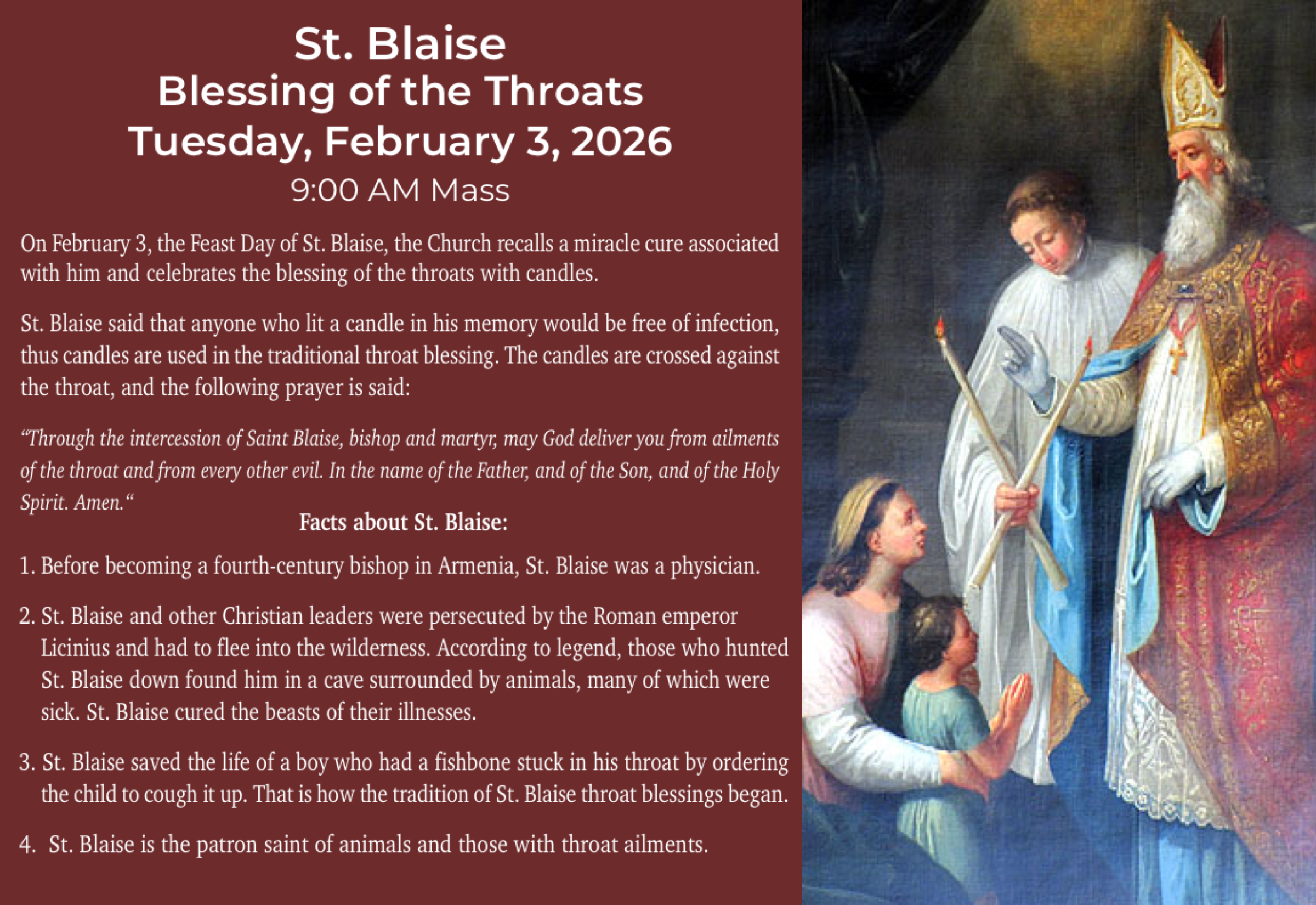 St. Blaise
Blessing of the Throats
Tuesday, February 3, 2026
9:00 AM Mass

On February 3, the Feast Day of St. Blaise, the Church recalls a miracle cure associated with him and celebrates the blessing of the throats with candles.

St. Blaise said that anyone who lit a candle in his memory would be free of infection, thus candles are used in the traditional throat blessing. The candles are crossed against the throat, and the following prayer is said:

“Through the intercession of Saint Blaise, bishop and martyr, may God deliver you from ailments of the throat and from every other evil. In the name of the Father, and of the Son, and of the Holy Spirit. Amen.“

Facts about St. Blaise:

1. Before becoming a fourth-century bishop in Armenia, St. Blaise was a physician.

2. St. Blaise and other Christian leaders were persecuted by the Roman emperor Licinius and had to flee into the wilderness. According to legend, those who hunted St. Blaise down found him in a cave surrounded by animals, many of which were sick. St. Blaise cured the beasts of their illnesses.

3. St. Blaise saved the life of a boy who had a fishbone stuck in his throat by ordering the child to cough it up. That is how the tradition of St. Blaise throat blessings began.

4. St. Blaise is the patron saint of animals and those with throat ailments.